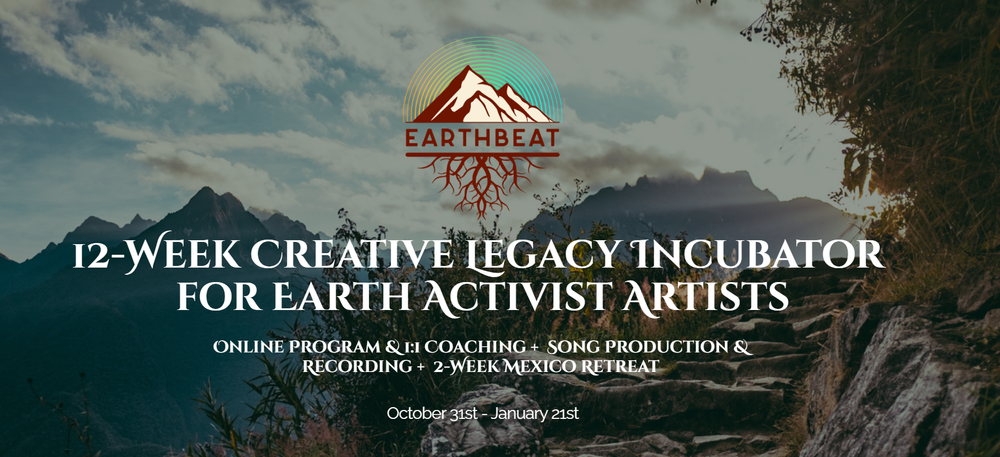 EARTHBEAT

12-WEEK CREATIVE LEGACY INCUBATOR FOR EARTH ACTIVIST ARTISTS

ONLINE PROGRAM & 1:1 COACHING + SONG PRODUCTION & RECORDING + 2-WEEK MEXICO RETREAT

October 31st - January 21st